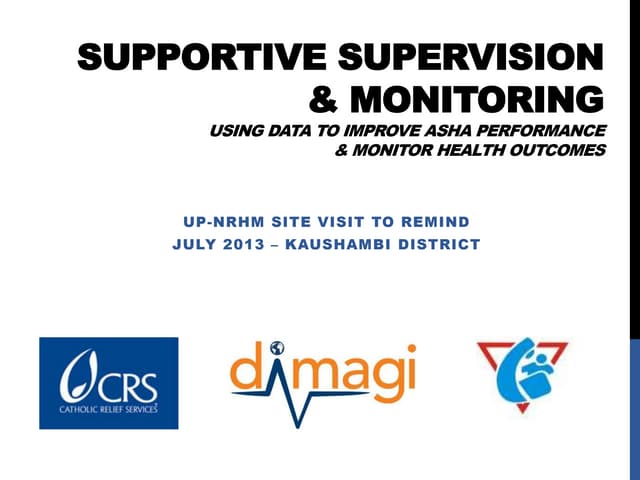 SUPPORTIVE SUPERVISION & MONITORING

USING DATA TO IMPROVE ASHA PERFORMANCE & MONITOR HEALTH OUTCOMES

UP-NRHM SITE VISIT TO REMIND
JULY 2013 – KAUSHAMBI DISTRICT

CRS
CATHOLIC RELIEF SERVICES

dimagi